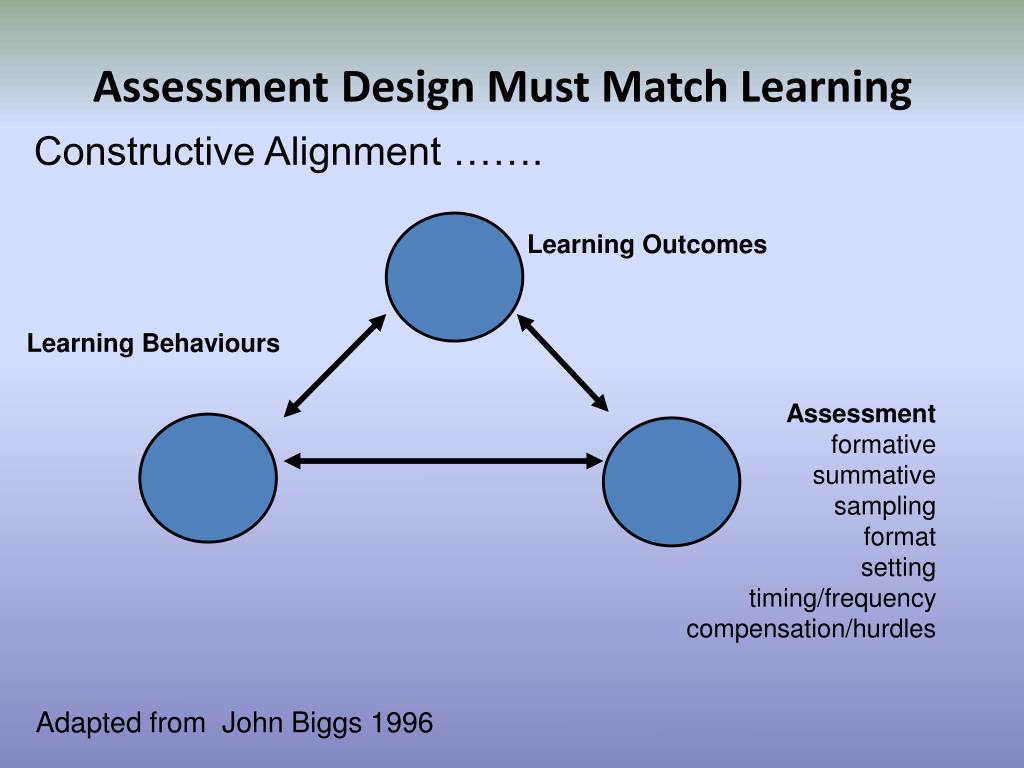 Assessment Design Must Match Learning

Constructive Alignment …….

Learning Outcomes

Learning Behaviours

Assessment
formative
summative
sampling
format
setting
timing/frequency
compensation/hurdles

Adapted from John Biggs 1996